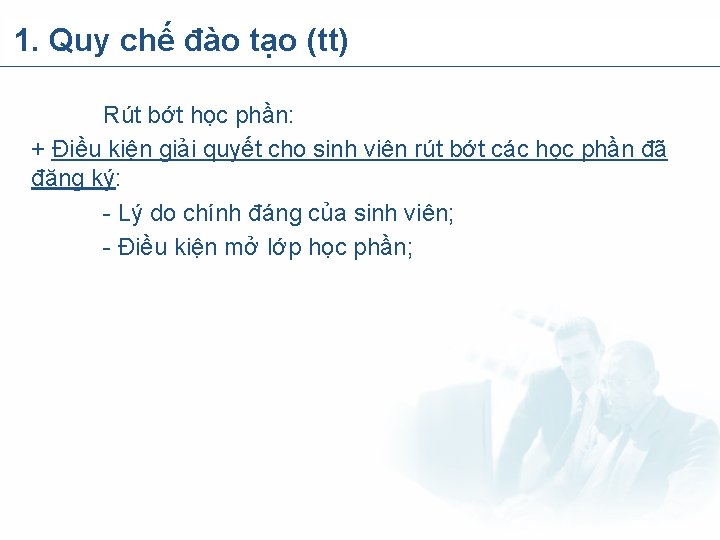 1. Quy chế đào tạo (tt)

Rút bớt học phần:

+ Điều kiện giải quyết cho sinh viên rút bớt các học phần đã đăng ký:

- Lý do chính đáng của sinh viên;

- Điều kiện mở lớp học phần;